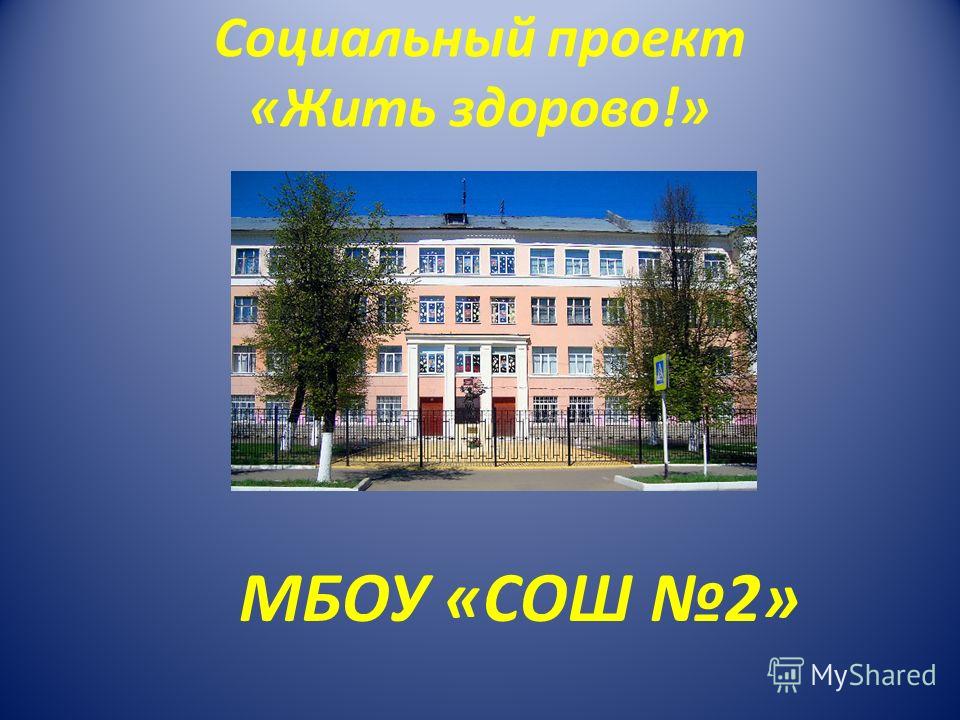 Социальный проект «Жить здорово!»

МБОУ «СОШ №2»

MyShared